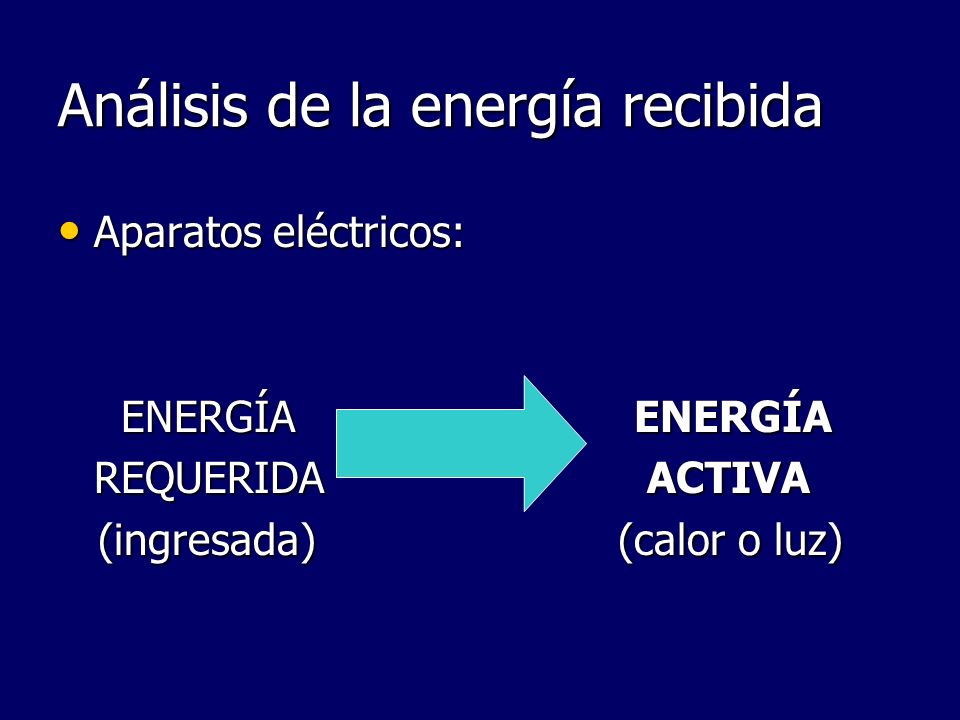 Análisis de la energía recibida

• Aparatos eléctricos:

ENERGÍA REQUERIDA (ingresada)

ENERGÍA ACTIVA (calor o luz)